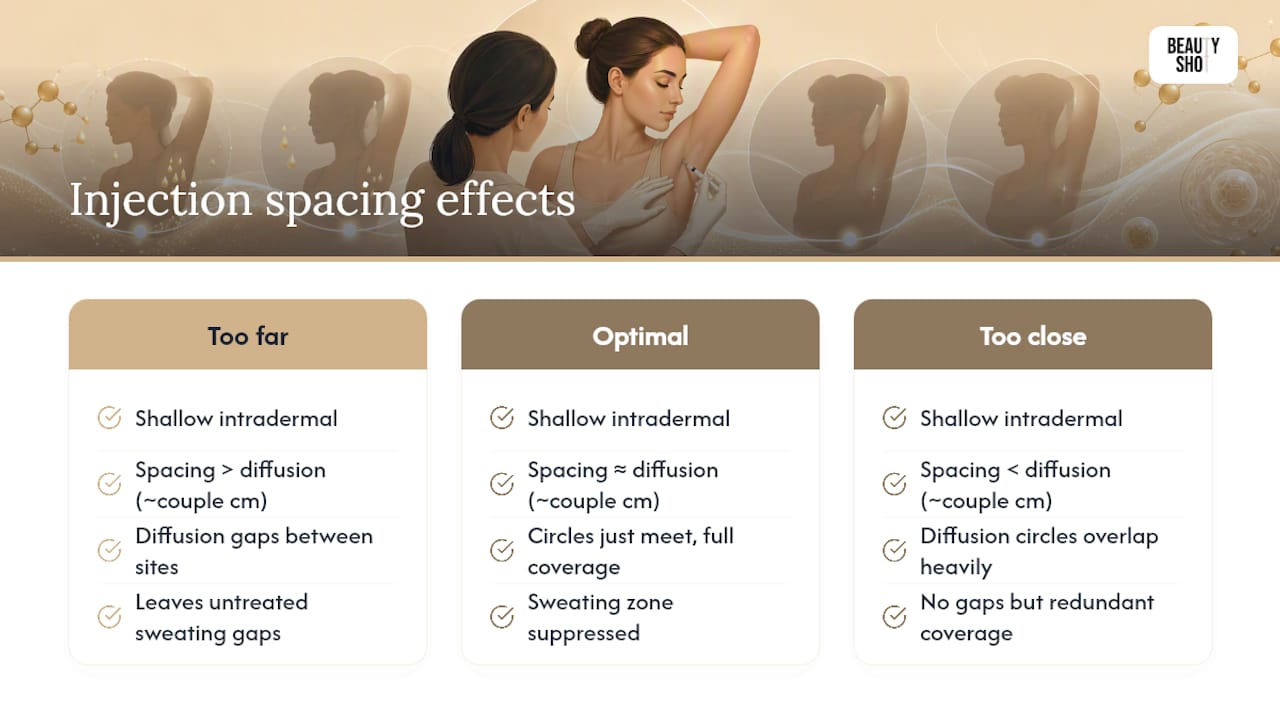 BEAUTY SHOT

Injection spacing effects

Too far

Shallow intradermal

Spacing > diffusion (~couple cm)

Diffusion gaps between sites

Leaves untreated sweating gaps

Optimal

Shallow intradermal

Spacing ≈ diffusion (~couple cm)

Circles just meet, full coverage

Sweating zone suppressed

Too close

Shallow intradermal

Spacing < diffusion (~couple cm)

Diffusion circles overlap heavily

No gaps but redundant coverage